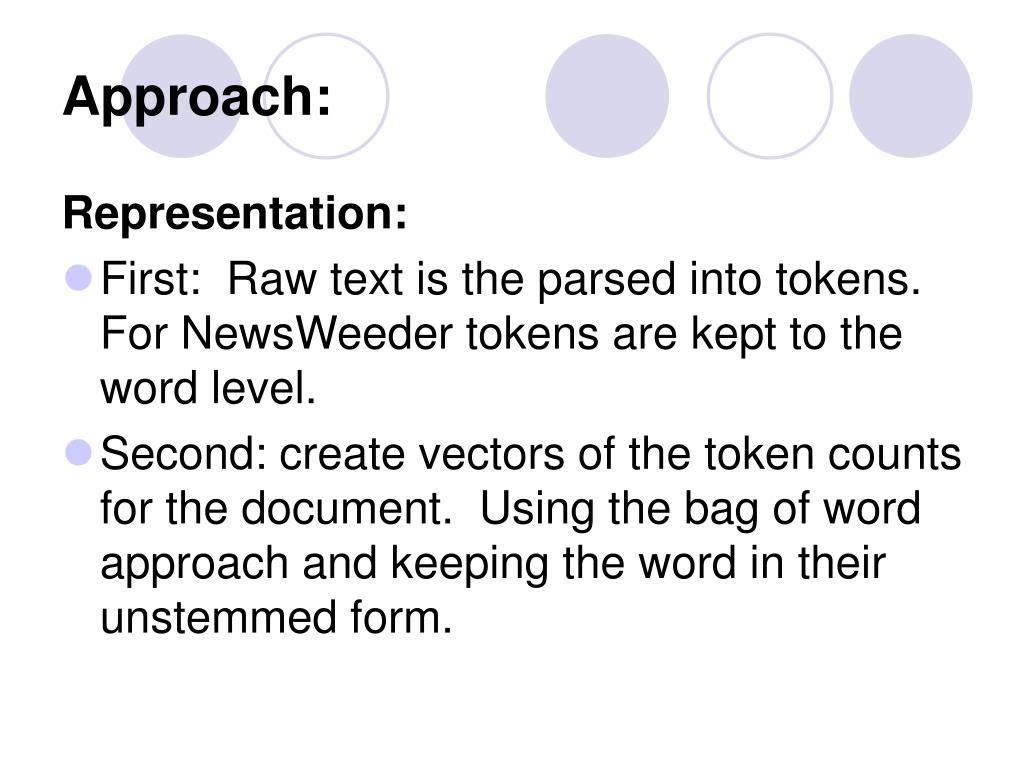 Approach:

Representation:

First:  Raw text is the parsed into tokens. For NewsWeeder tokens are kept to the word level.

Second: create vectors of the token counts for the document.  Using the bag of word approach and keeping the word in their unstemmed form.